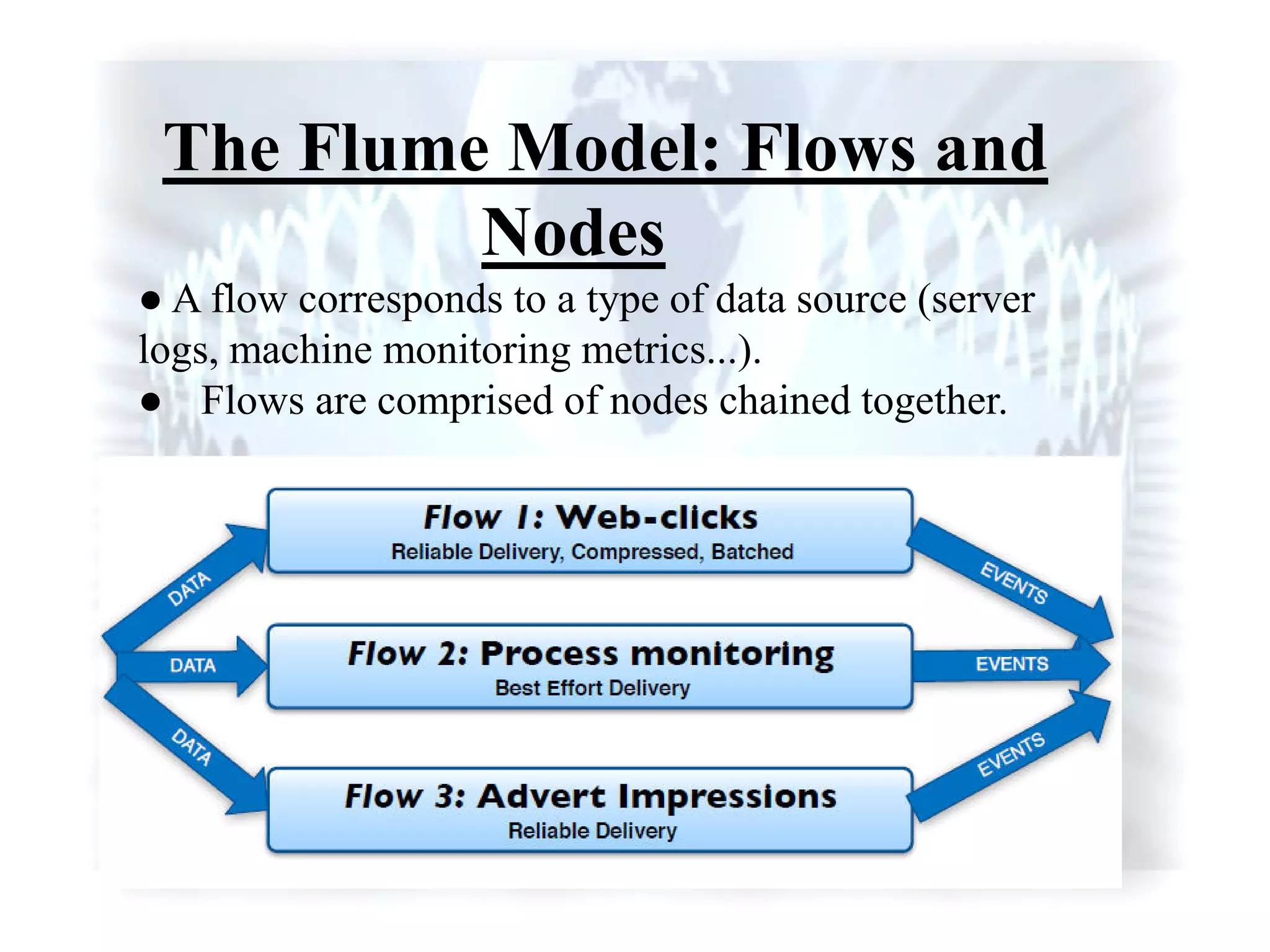 The Flume Model: Flows and Nodes

● A flow corresponds to a type of data source (server logs, machine monitoring metrics...).
● Flows are comprised of nodes chained together.

DATA
DATA
DATA

Flow 1: Web-clicks
Reliable Delivery, Compressed, Batched

Flow 2: Process monitoring
Best Effort Delivery

Flow 3: Advert Impressions
Reliable Delivery

EVENTS
EVENTS
EVENTS